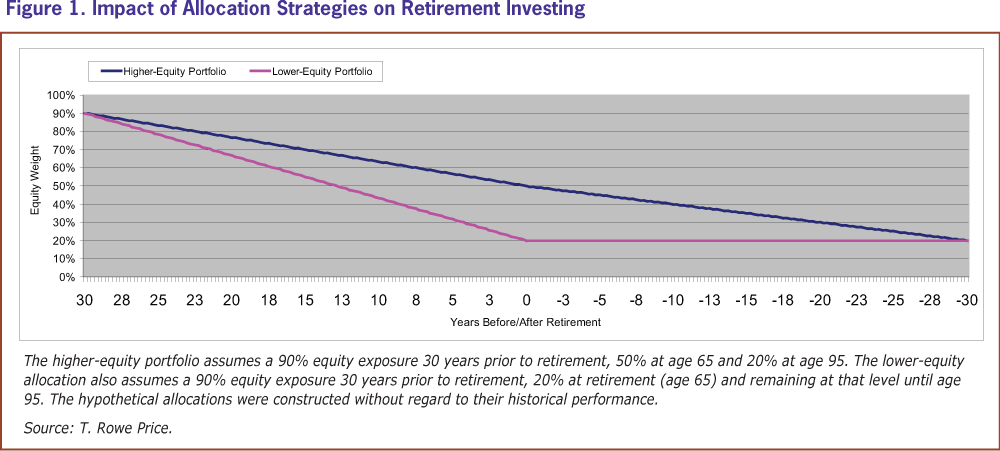 Figure 1. Impact of Allocation Strategies on Retirement Investing

Higher-Equity Portfolio
Lower-Equity Portfolio

100%
90%
80%
70%
60%
50%
40%
30%
20%
10%
0%

Equity Weight

30 28 25 23 20 18 15 13 10 8 5 3 0 -3 -5 -8 -10 -13 -15 -18 -20 -23 -25 -28 -30

Years Before/After Retirement

The higher-equity portfolio assumes a 90% equity exposure 30 years prior to retirement, 50% at age 65 and 20% at age 95. The lower-equity allocation also assumes a 90% equity exposure 30 years prior to retirement, 20% at retirement (age 65) and remaining at that level until age 95. The hypothetical allocations were constructed without regard to their historical performance.

Source: T. Rowe Price.